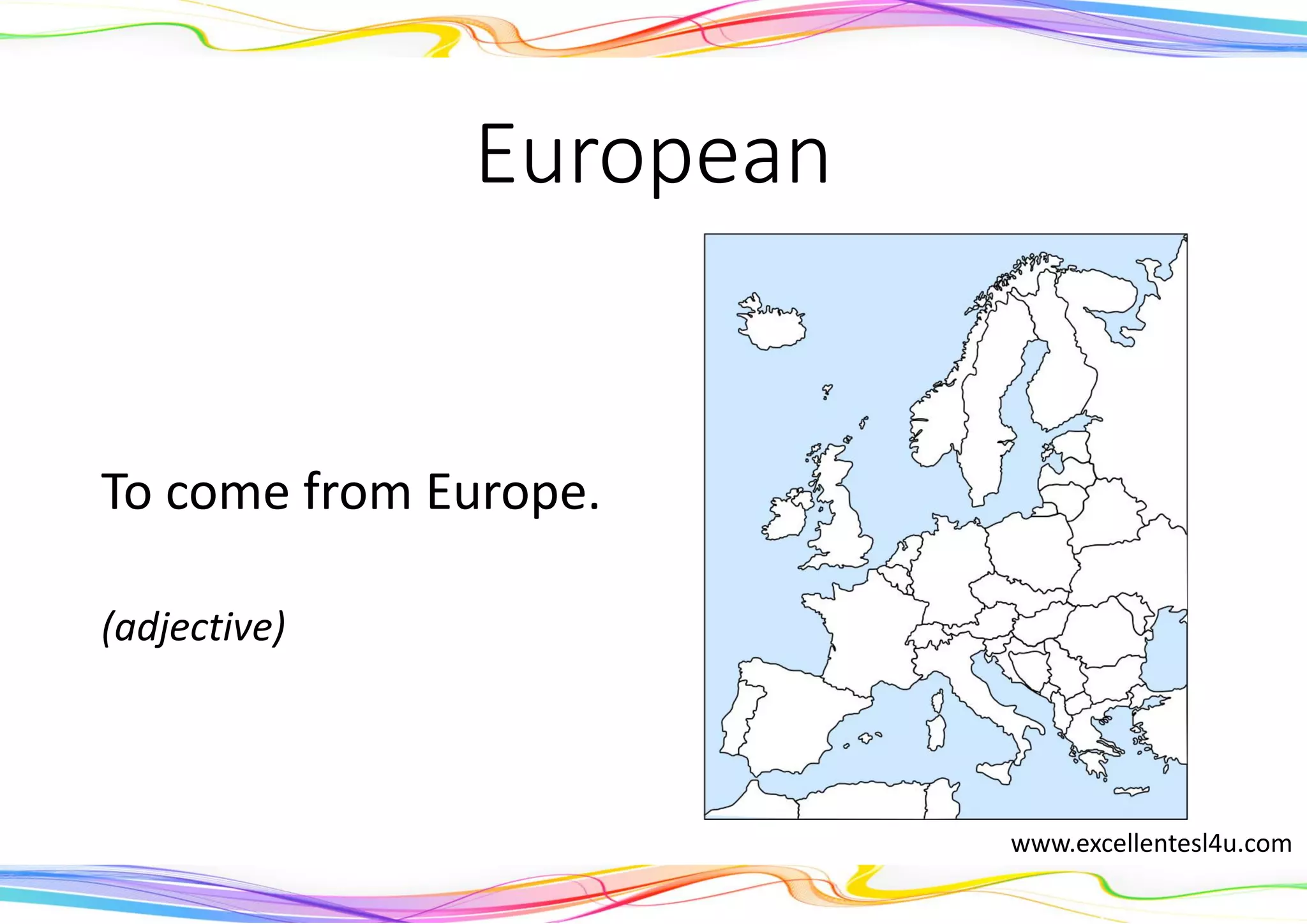 European

To come from Europe.

(adjective)

www.excellentesl4u.com